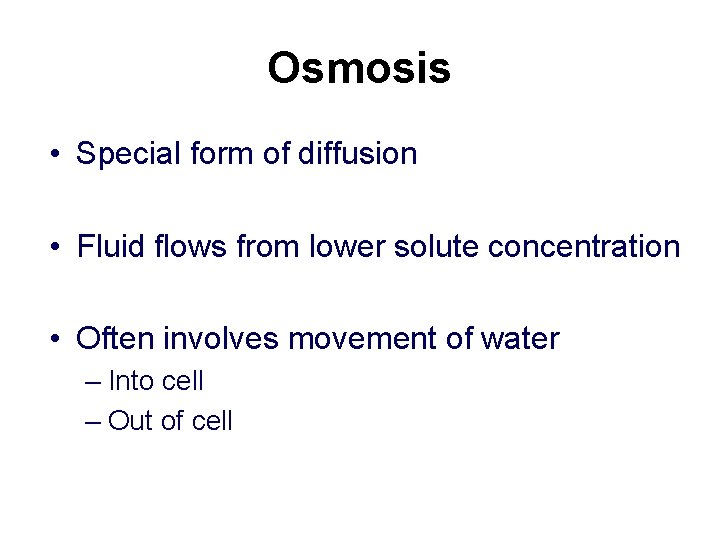 Osmosis

• Special form of diffusion

• Fluid flows from lower solute concentration

• Often involves movement of water
  – Into cell
  – Out of cell